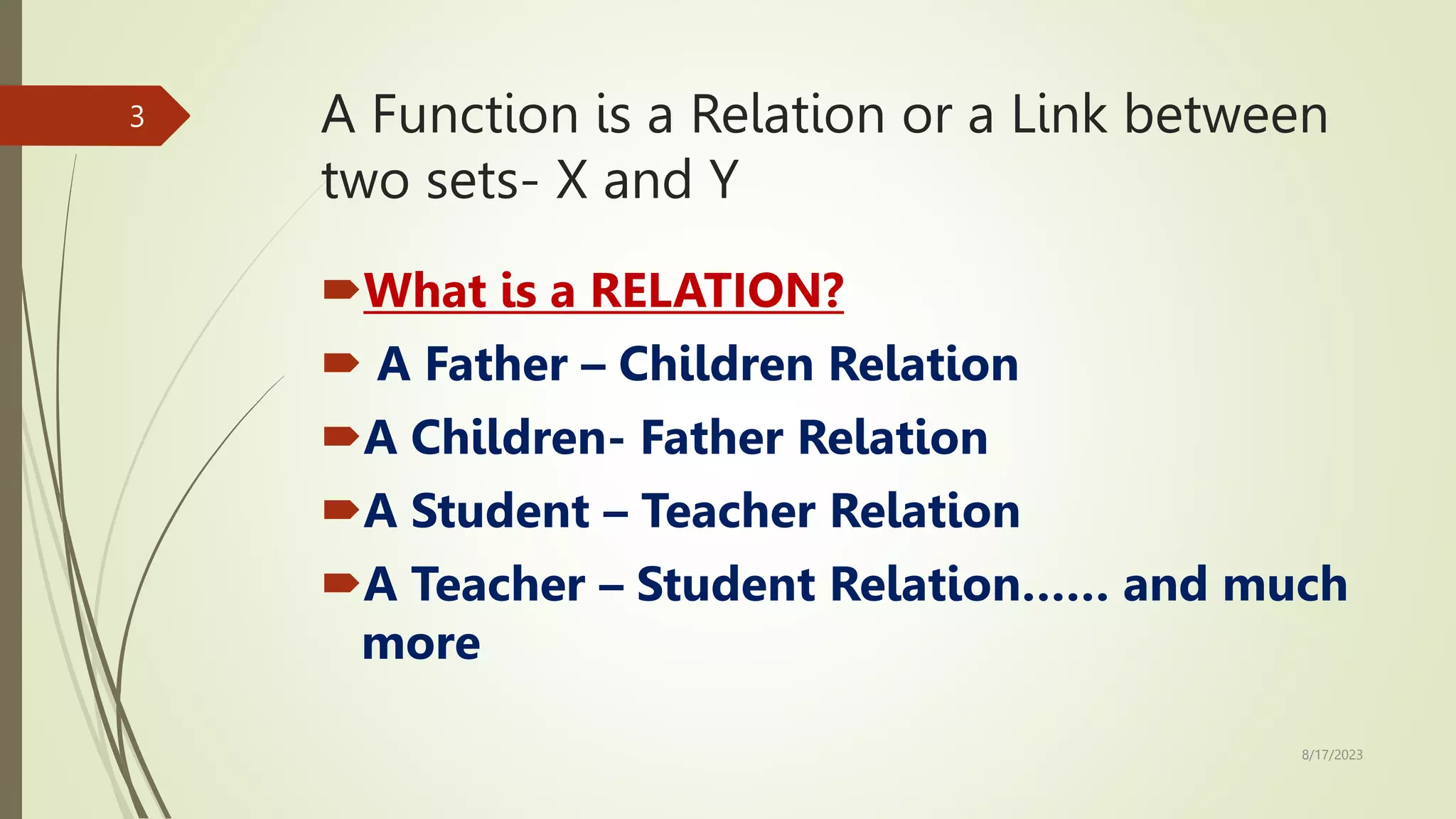 3

A Function is a Relation or a Link between two sets- X and Y

What is a RELATION?

A Father – Children Relation

A Children- Father Relation

A Student – Teacher Relation

A Teacher – Student Relation…… and much more

8/17/2023